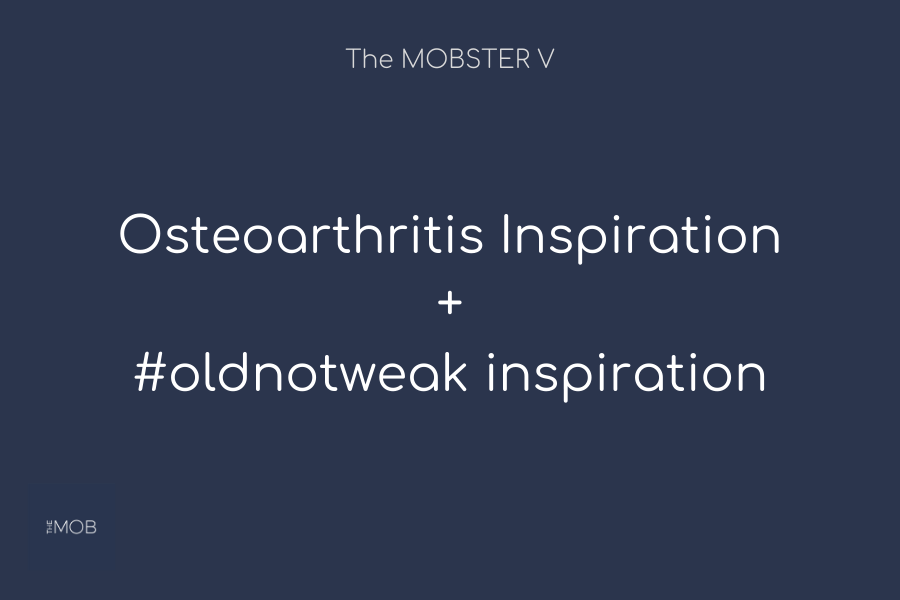 The MOBSTER V

Osteoarthritis Inspiration
+
#oldnotweak inspiration

THE MOB